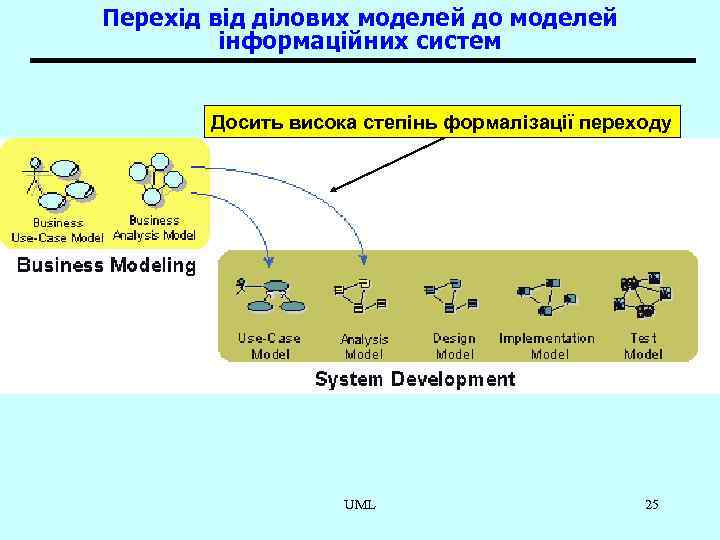 Перехід від ділових моделей до моделей інформаційних систем

Досить висока степінь формалізації переходу

Business Use-Case Model

Business Analysis Model

Business Modeling

Use-Case Model

Analysis Model

Design Model

Implementation Model

Test Model

System Development

UML

25